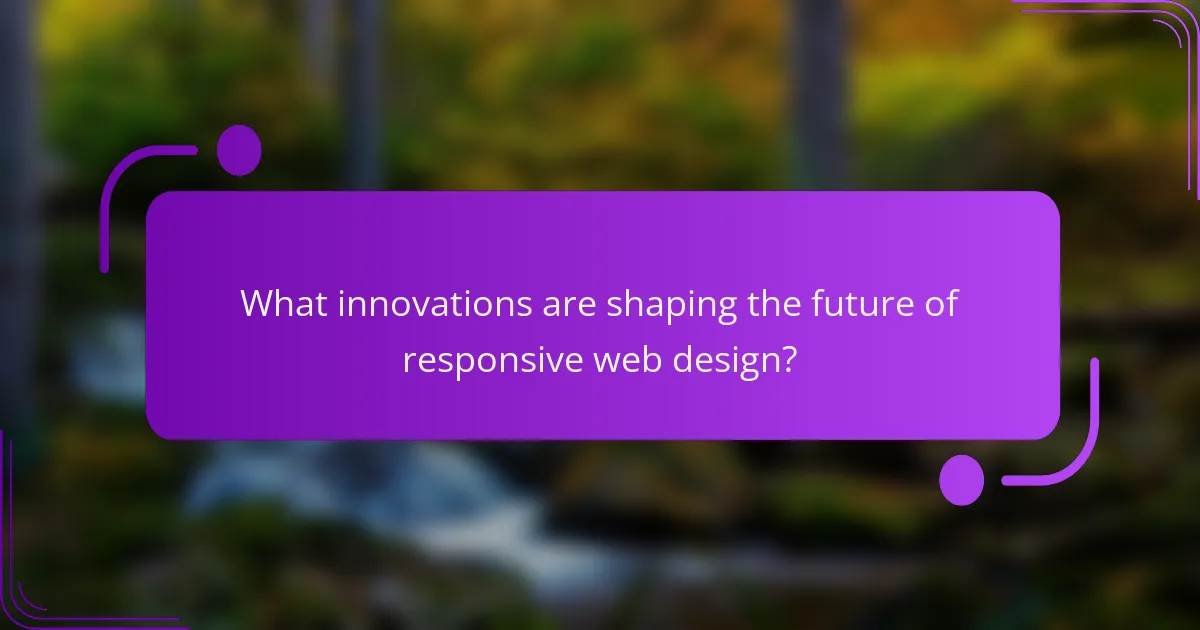 What innovations are shaping the future of responsive web design?